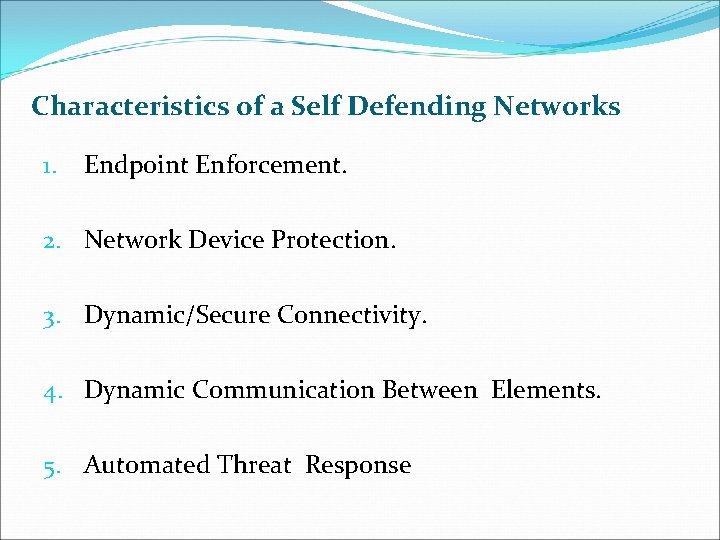 Characteristics of a Self Defending Networks

1. Endpoint Enforcement.

2. Network Device Protection.

3. Dynamic/Secure Connectivity.

4. Dynamic Communication Between Elements.

5. Automated Threat Response